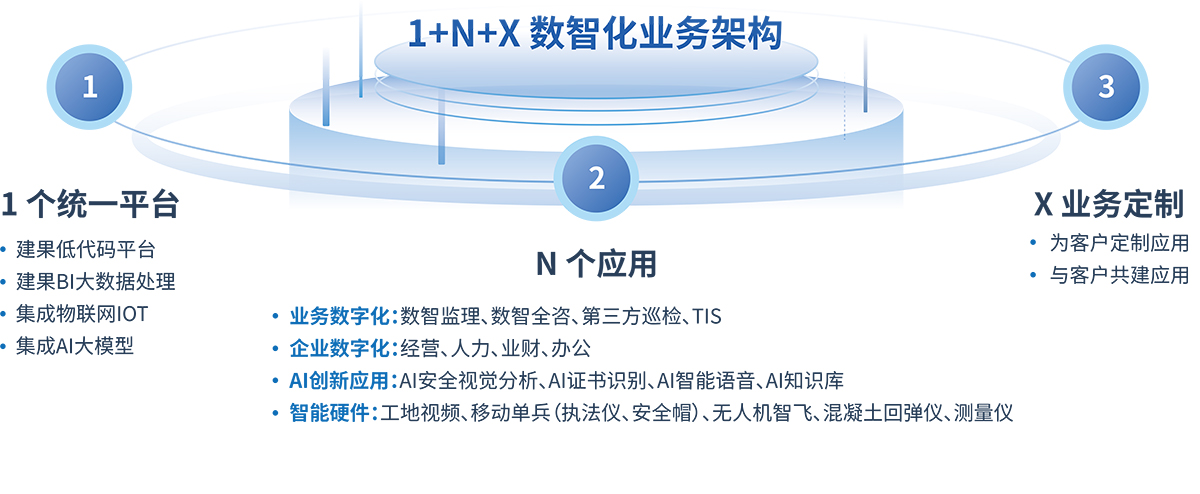 1+N+X 数智化业务架构

1

1 个统一平台

• 建果低代码平台
• 建果BI大数据处理
• 集成物联网IOT
• 集成AI大模型

2

N 个应用

• 业务数字化：数智监理、数智全咨、第三方巡检、TIS
• 企业数字化：经营、人力、业财、办公
• AI创新应用：AI安全视觉分析、AI证书识别、AI智能语音、AI知识库
• 智能硬件：工地视频、移动单兵（执法仪、安全帽）、无人机智飞、混凝土回弹仪、测量仪

3

X 业务定制

• 为客户定制应用
• 与客户共建应用